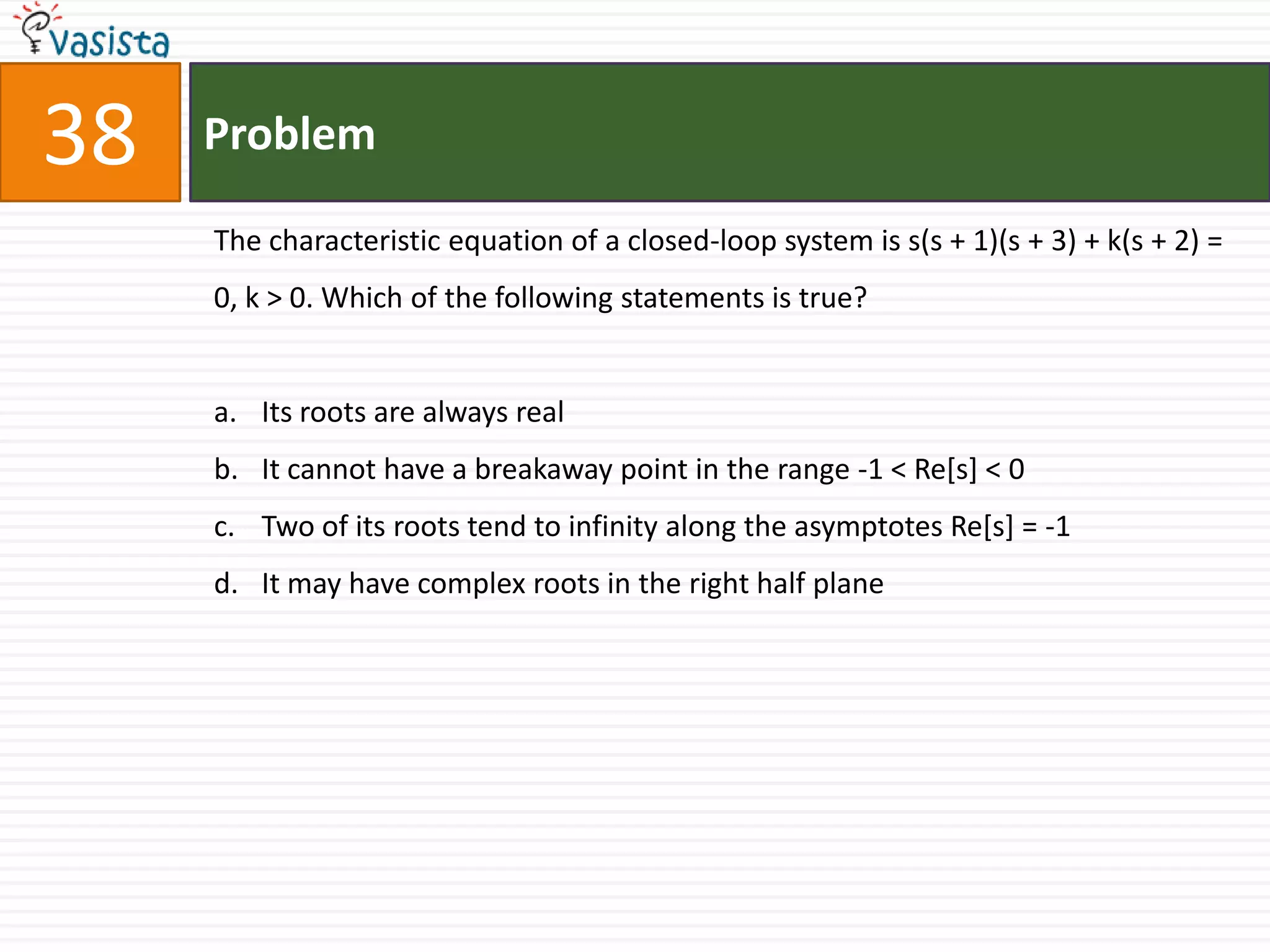 vasista

38

Problem

The characteristic equation of a closed-loop system is $s(s + 1)(s + 3) + k(s + 2) = 0$, $k > 0$. Which of the following statements is true?

a. Its roots are always real

b. It cannot have a breakaway point in the range $-1 < Re[s] < 0$

c. Two of its roots tend to infinity along the asymptotes $Re[s] = -1$

d. It may have complex roots in the right half plane